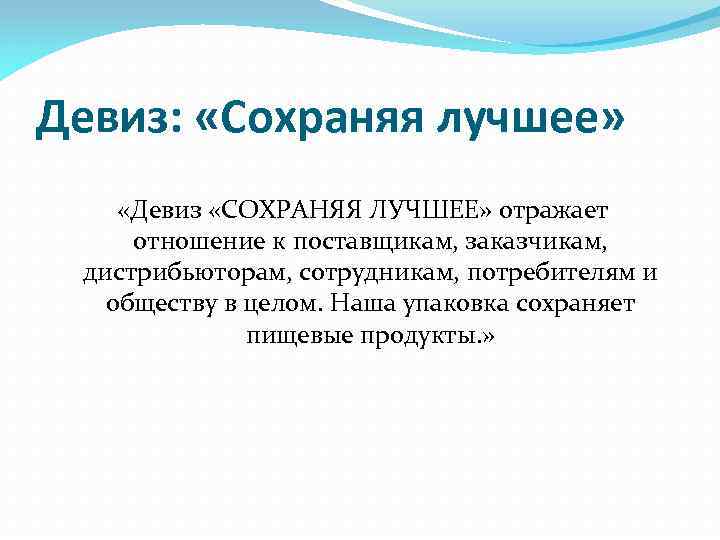 Девиз: «Сохраняя лучшее»

«Девиз «СОХРАНЯЯ ЛУЧШЕЕ» отражает отношение к поставщикам, заказчикам, дистрибьюторам, сотрудникам, потребителям и обществу в целом. Наша упаковка сохраняет пищевые продукты.»